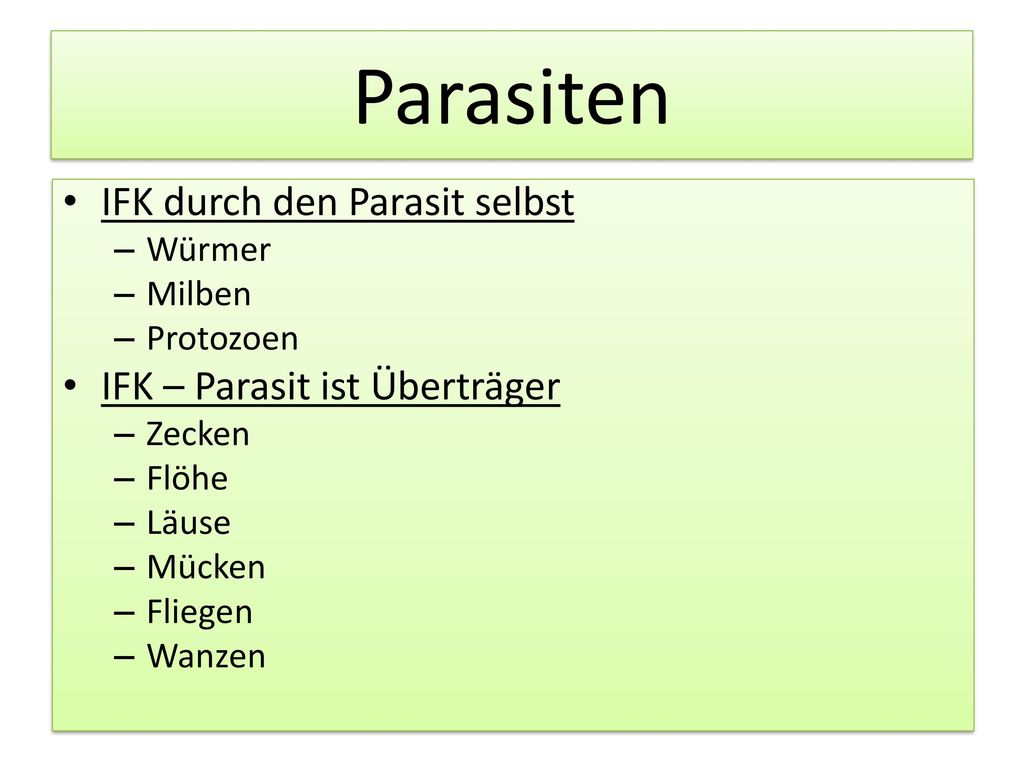 Parasiten

• IFK durch den Parasit selbst
– Würmer
– Milben
– Protozoen
• IFK – Parasit ist Überträger
– Zecken
– Flöhe
– Läuse
– Mücken
– Fliegen
– Wanzen